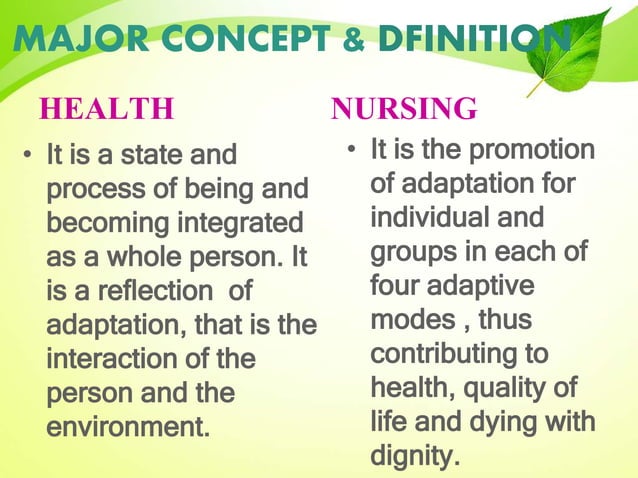 MAJOR CONCEPT & DFINITION

HEALTH

• It is a state and process of being and becoming integrated as a whole person. It is a reflection of adaptation, that is the interaction of the person and the environment.

NURSING

• It is the promotion of adaptation for individual and groups in each of four adaptive modes , thus contributing to health, quality of life and dying with dignity.